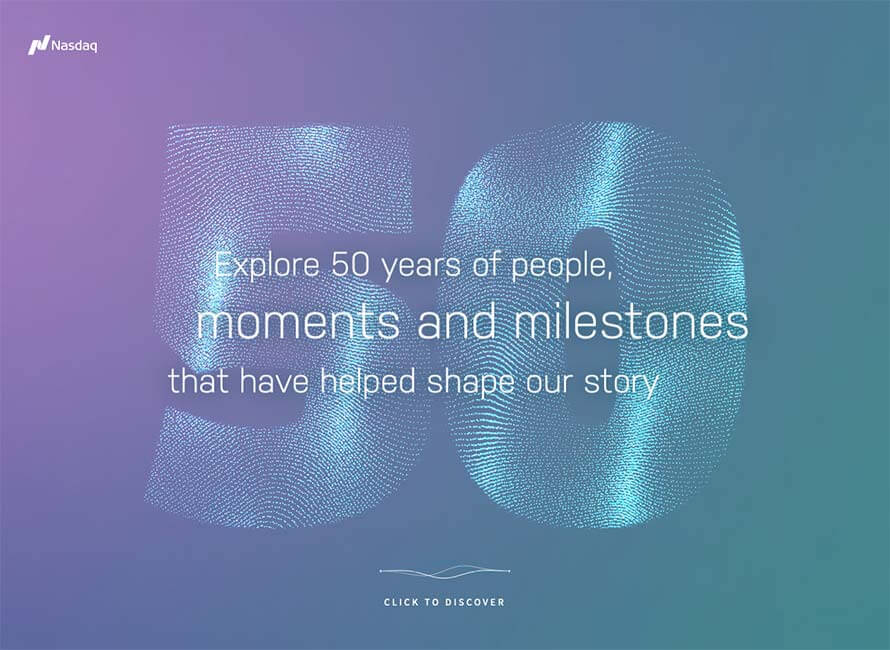 Nasdaq

50

Explore 50 years of people, moments and milestones that have helped shape our story

CLICK TO DISCOVER